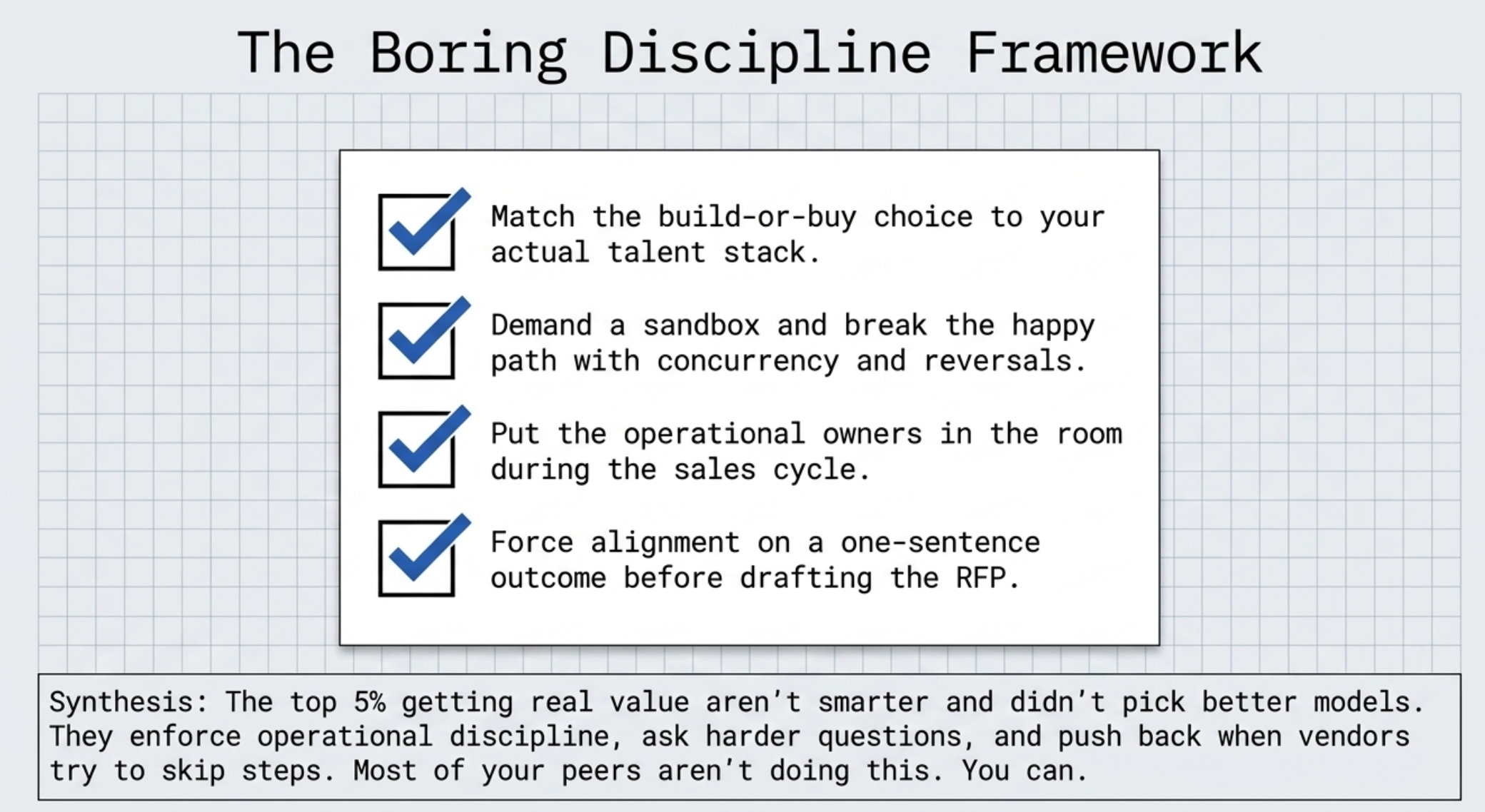 The Boring Discipline Framework

Match the build-or-buy choice to your actual talent stack.

Demand a sandbox and break the happy path with concurrency and reversals.

Put the operational owners in the room during the sales cycle.

Force alignment on a one-sentence outcome before drafting the RFP.

Synthesis: The top 5% getting real value aren't smarter and didn't pick better models. They enforce operational discipline, ask harder questions, and push back when vendors try to skip steps. Most of your peers aren't doing this. You can.